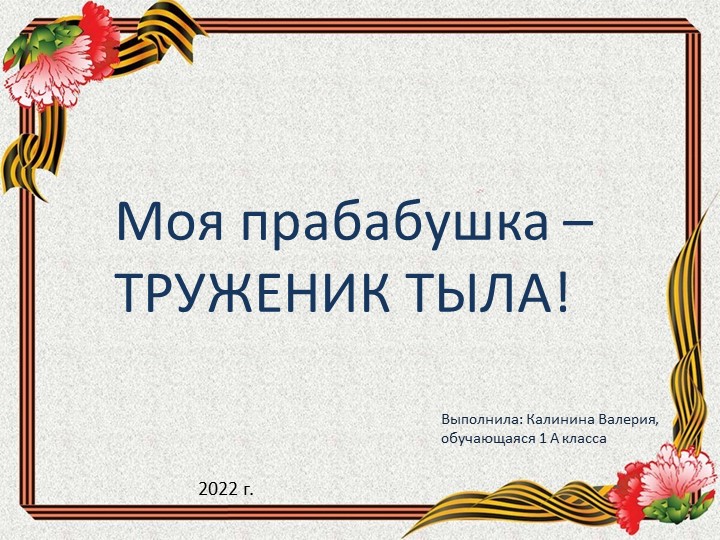 Моя прабабушка – ТРУЖЕНИК ТЫЛА!

Выполнила: Калинина Валерия, обучающаяся 1 А класса

2022 г.